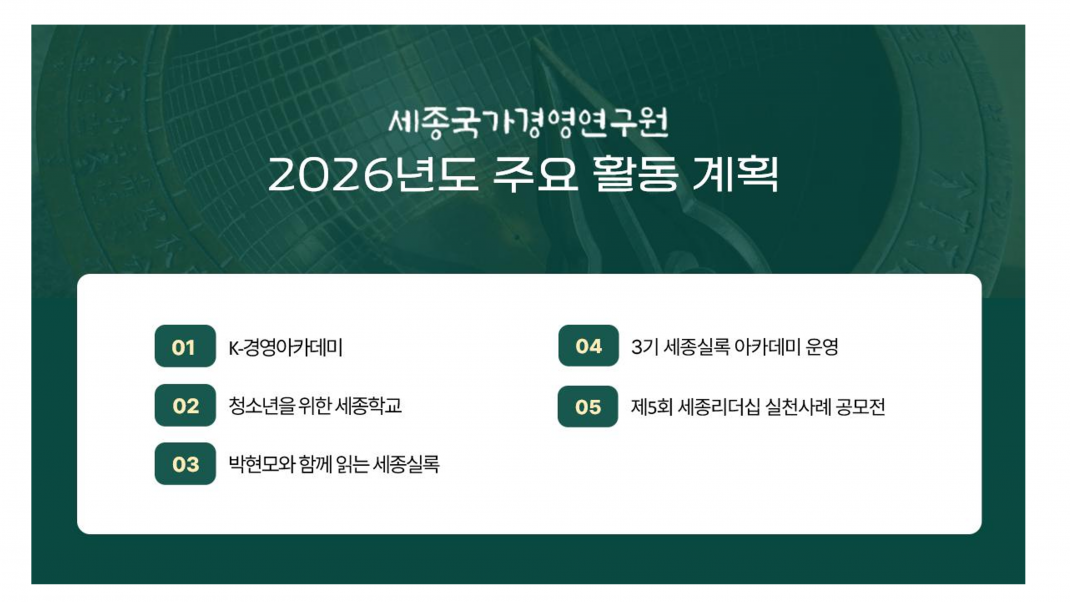 세종국가경영연구원
2026년도 주요 활동 계획

01 K-경영아카데미

02 청소년을 위한 세종학교

03 박현모와 함께 읽는 세종실록

04 3기 세종실록 아카데미 운영

05 제5회 세종리더십 실천사례 공모전